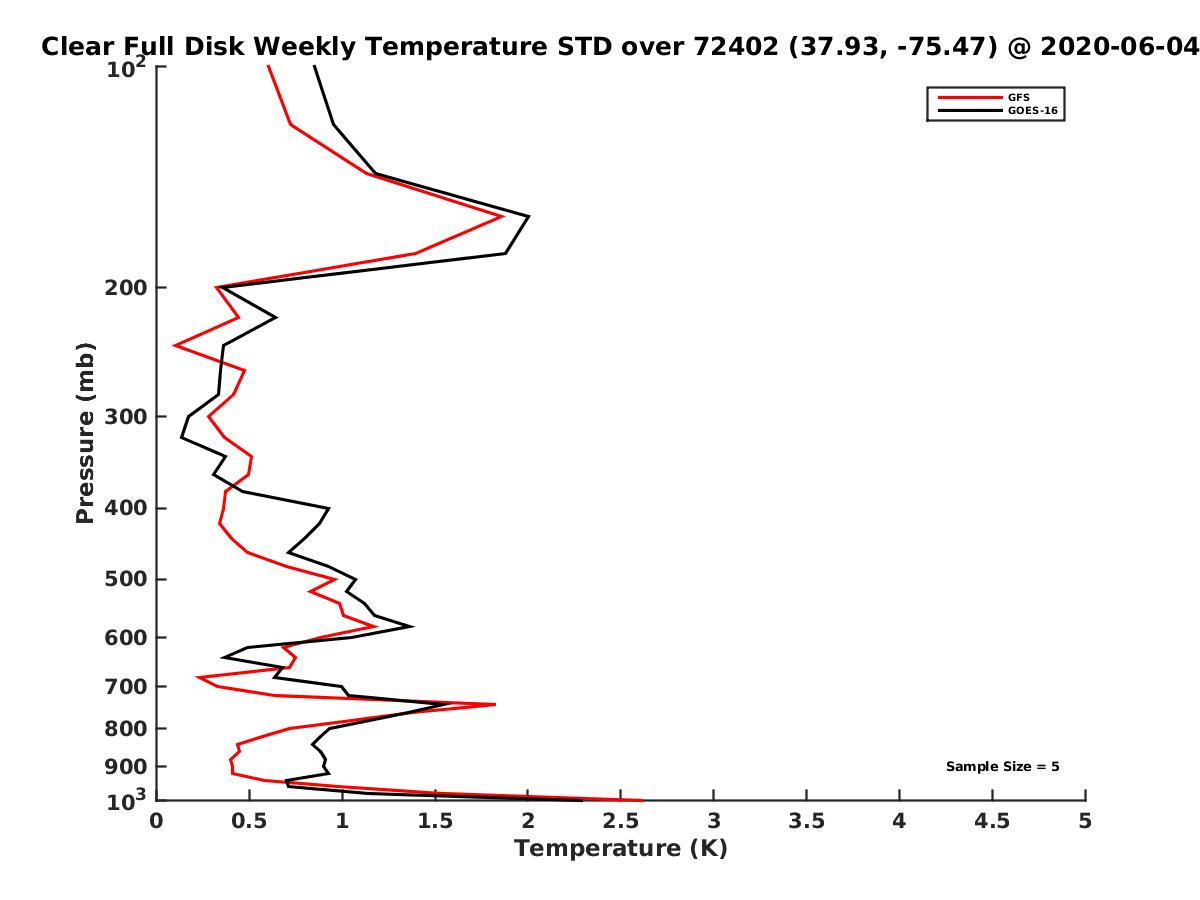 Clear Full Disk Weekly Temperature STD over 72402 (37.93, -75.47) @ 2020-06-04

GFS
GOES-16

Pressure (mb)

$10^2$
200
300
400
500
600
700
800
900
$10^3$

Sample Size = 5

0
0.5
1
1.5
2
2.5
3
3.5
4
4.5
5

Temperature (K)